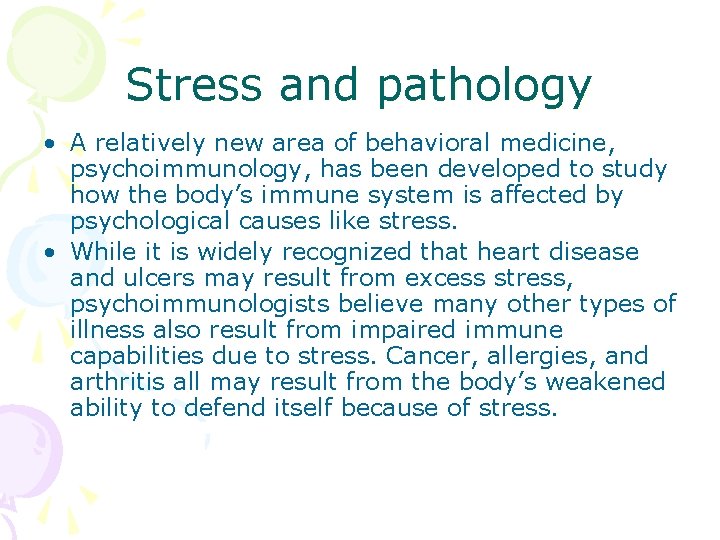 Stress and pathology

• A relatively new area of behavioral medicine, psychoimmunology, has been developed to study how the body’s immune system is affected by psychological causes like stress.

• While it is widely recognized that heart disease and ulcers may result from excess stress, psychoimmunologists believe many other types of illness also result from impaired immune capabilities due to stress. Cancer, allergies, and arthritis all may result from the body’s weakened ability to defend itself because of stress.